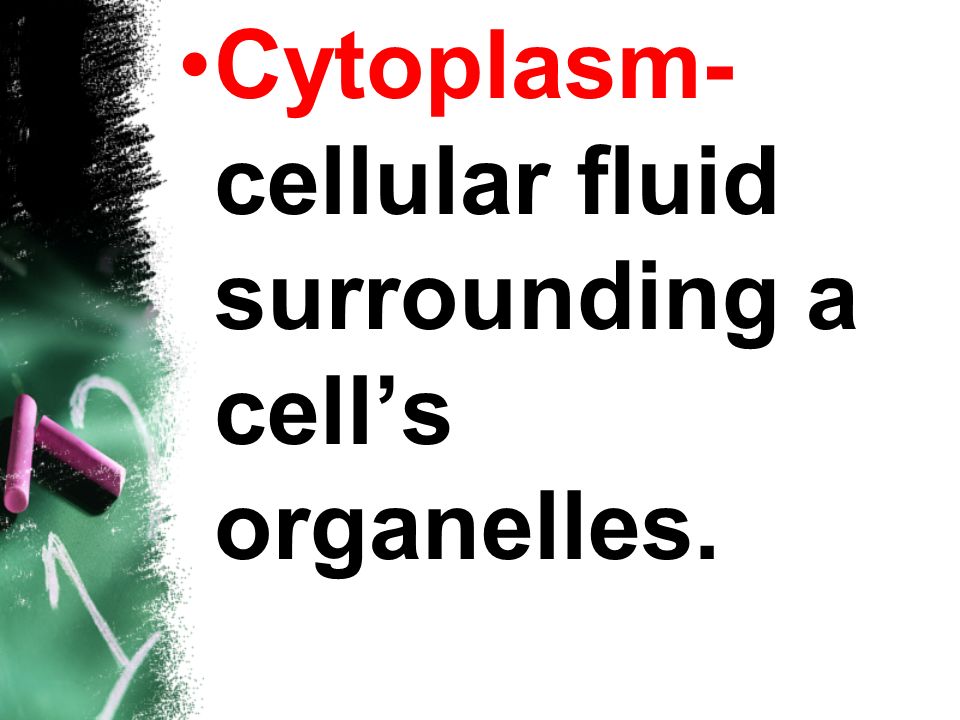 •Cytoplasm- cellular fluid surrounding a cell’s organelles.